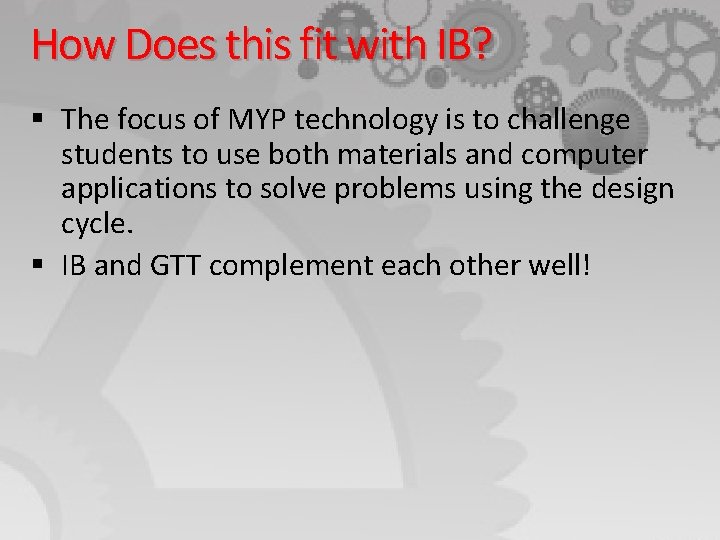 How Does this fit with IB?

▪ The focus of MYP technology is to challenge students to use both materials and computer applications to solve problems using the design cycle.

▪ IB and GTT complement each other well!